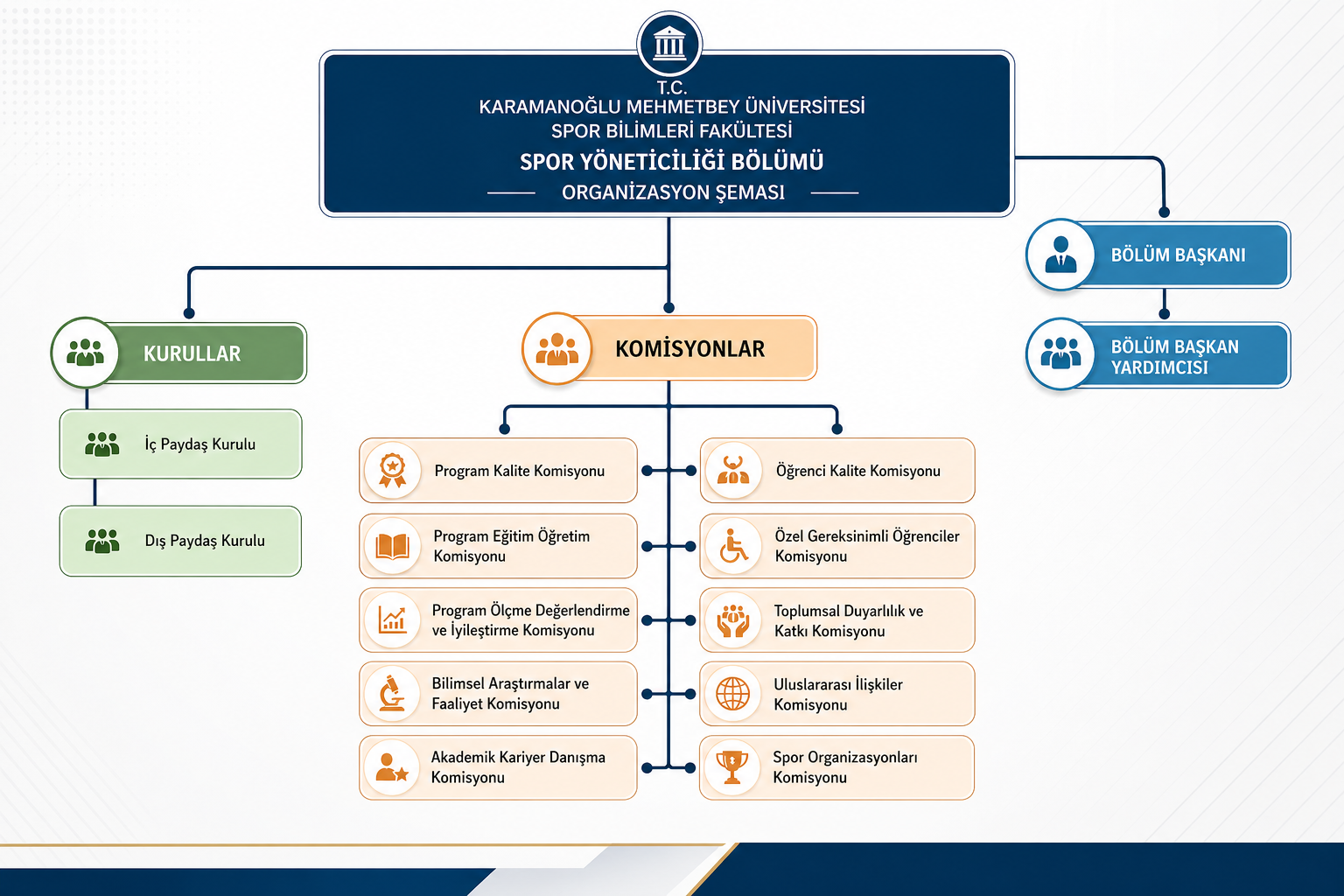 T.C.
KARAMANOĞLU MEHMETBEY ÜNİVERSİTESİ
SPOR BİLİMLERİ FAKÜLTESİ
SPOR YÖNETİCİLİĞİ BÖLÜMÜ
ORGANİZASYON ŞEMASI

BÖLÜM BAŞKANI

BÖLÜM BAŞKAN YARDIMCISI

KURULLAR

İç Paydaş Kurulu

Dış Paydaş Kurulu

KOMİSYONLAR

Program Kalite Komisyonu

Program Eğitim Öğretim Komisyonu

Program Ölçme Değerlendirme ve İyileştirme Komisyonu

Bilimsel Araştırmalar ve Faaliyet Komisyonu

Akademik Kariyer Danışma Komisyonu

Öğrenci Kalite Komisyonu

Özel Gereksinimli Öğrenciler Komisyonu

Toplumsal Duyarlılık ve Katkı Komisyonu

Uluslararası İlişkiler Komisyonu

Spor Organizasyonları Komisyonu